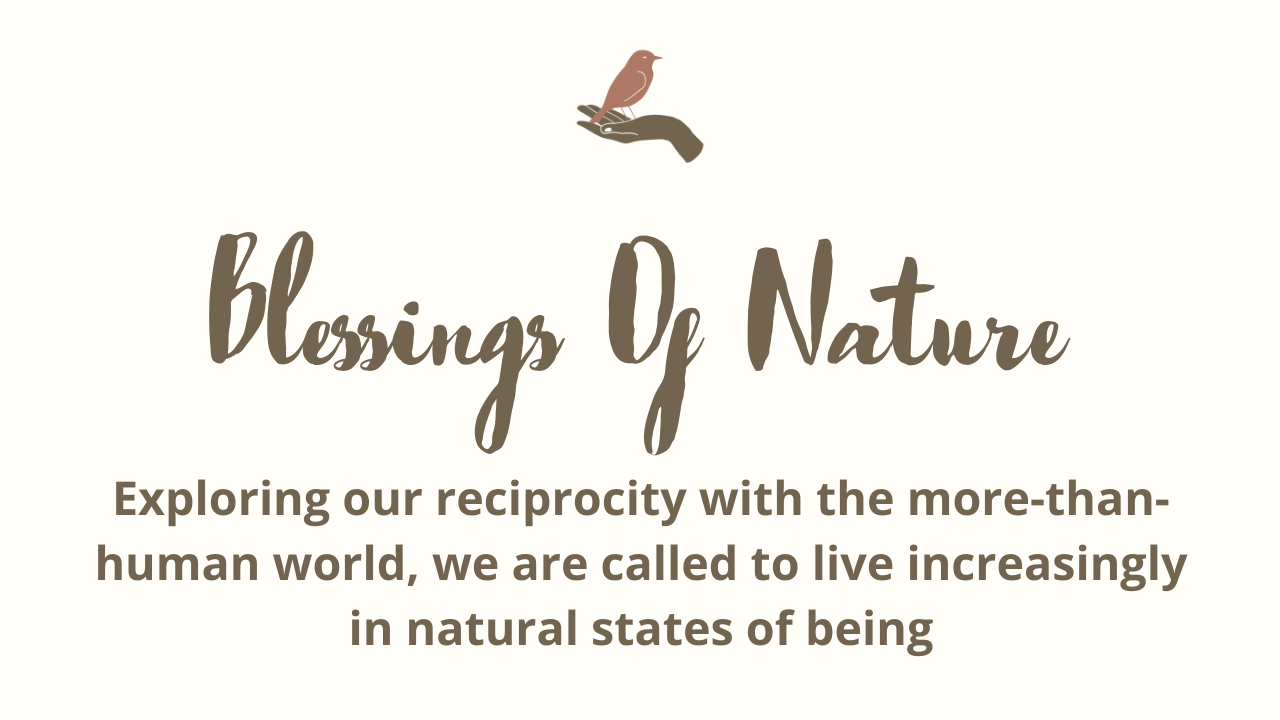 Blessings Of Nature

Exploring our reciprocity with the more-than-human world, we are called to live increasingly in natural states of being